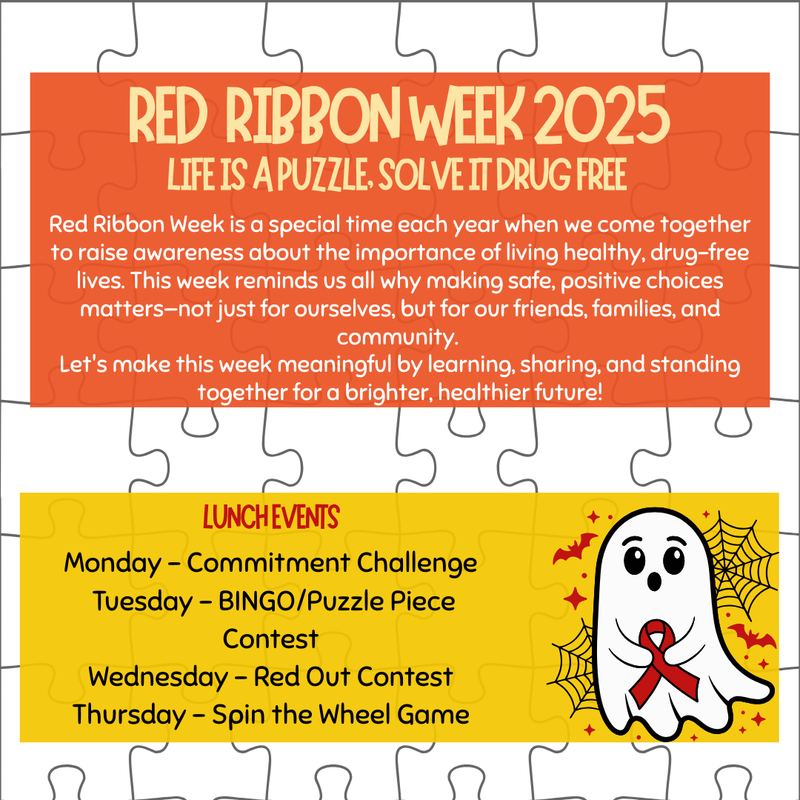 RED RIBBON WEEK 2025
LIFE IS A PUZZLE, SOLVE IT DRUG FREE

Red Ribbon Week is a special time each year when we come together to raise awareness about the importance of living healthy, drug-free lives. This week reminds us all why making safe, positive choices matters—not just for ourselves, but for our friends, families, and community.
Let's make this week meaningful by learning, sharing, and standing together for a brighter, healthier future!

LUNCH EVENTS
Monday – Commitment Challenge
Tuesday – BINGO/Puzzle Piece Contest
Wednesday – Red Out Contest
Thursday – Spin the Wheel Game